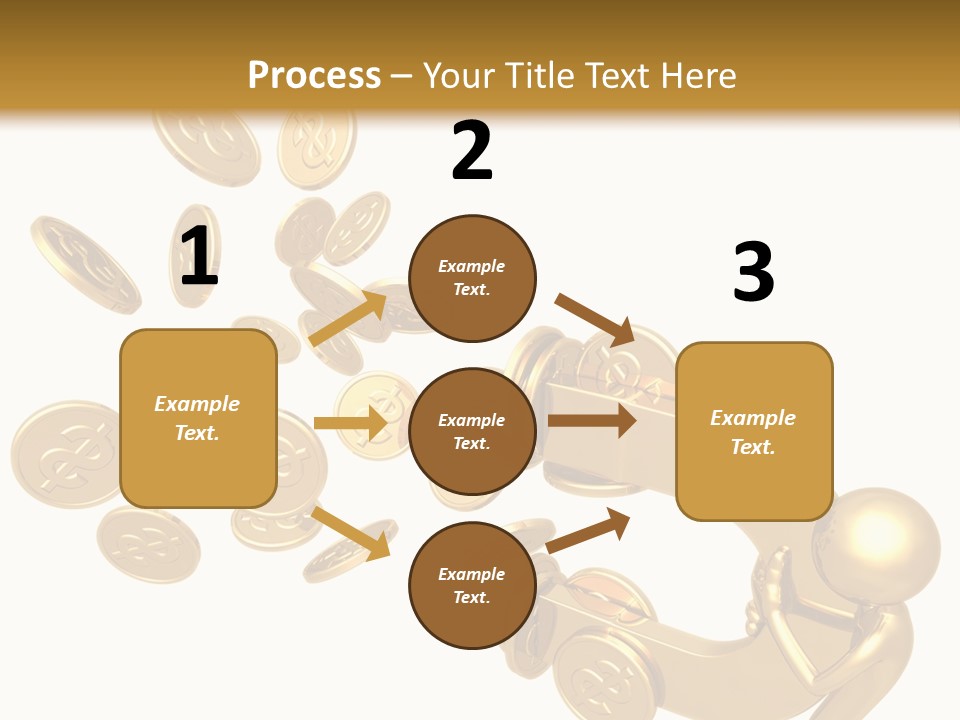 Process – Your Title Text Here

1

Example Text.

2

Example Text.

Example Text.

Example Text.

3

Example Text.